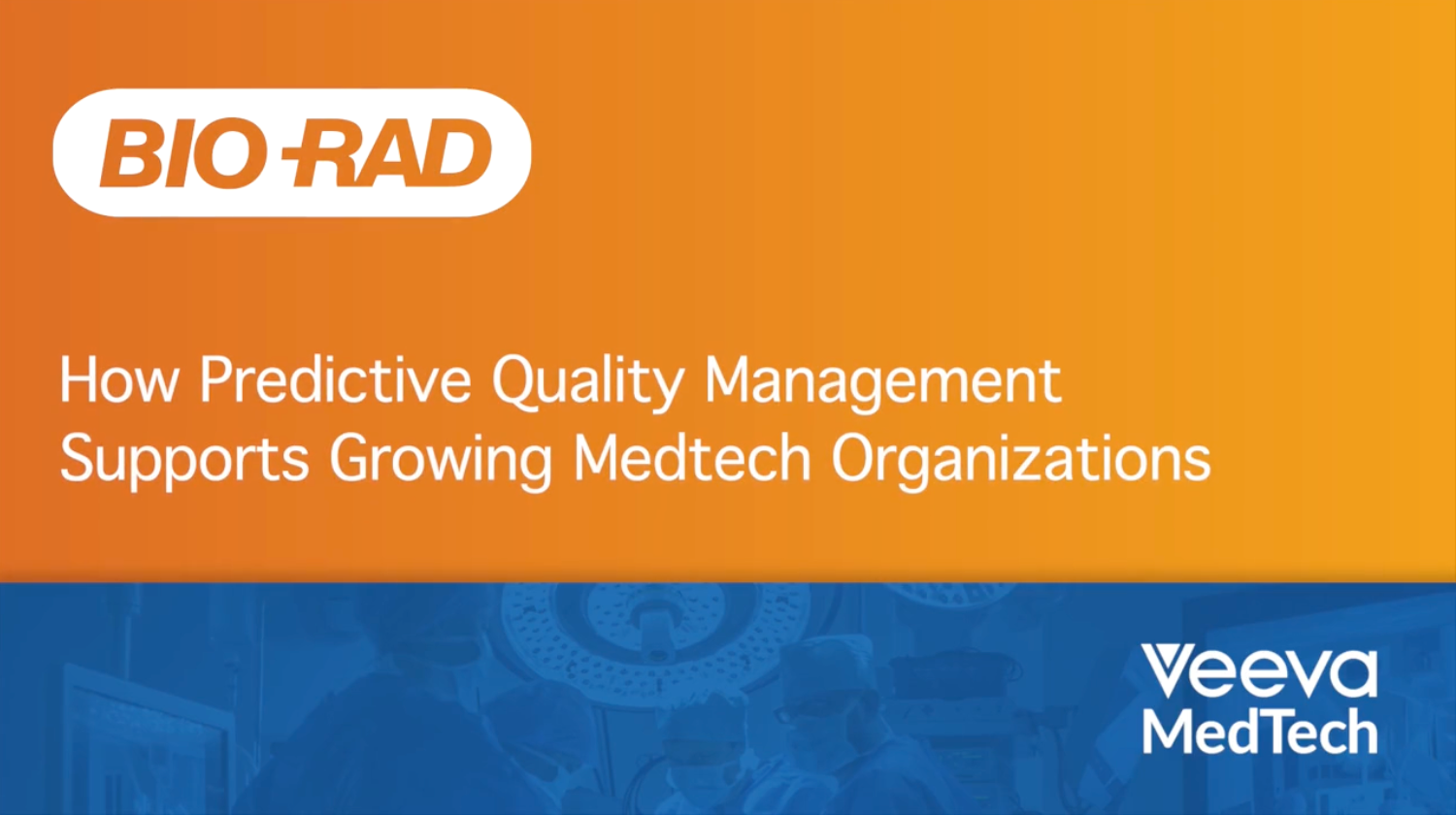 BIO-RAD

How Predictive Quality Management Supports Growing Medtech Organizations

Veeva MedTech